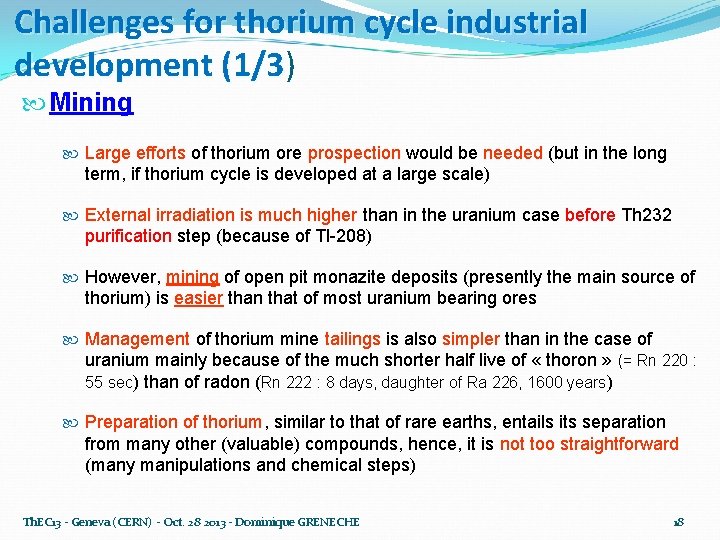 Challenges for thorium cycle industrial development (1/3)

Mining

Large efforts of thorium ore prospection would be needed (but in the long term, if thorium cycle is developed at a large scale)

External irradiation is much higher than in the uranium case before Th232 purification step (because of Tl-208)

However, mining of open pit monazite deposits (presently the main source of thorium) is easier than that of most uranium bearing ores

Management of thorium mine tailings is also simpler than in the case of uranium mainly because of the much shorter half live of « thoron » (= Rn 220 : 55 sec) than of radon (Rn 222 : 8 days, daughter of Ra 226, 1600 years)

Preparation of thorium, similar to that of rare earths, entails its separation from many other (valuable) compounds, hence, it is not too straightforward (many manipulations and chemical steps)

ThEC13 - Geneva (CERN) - Oct. 28 2013 - Dominique GRENECHE

18